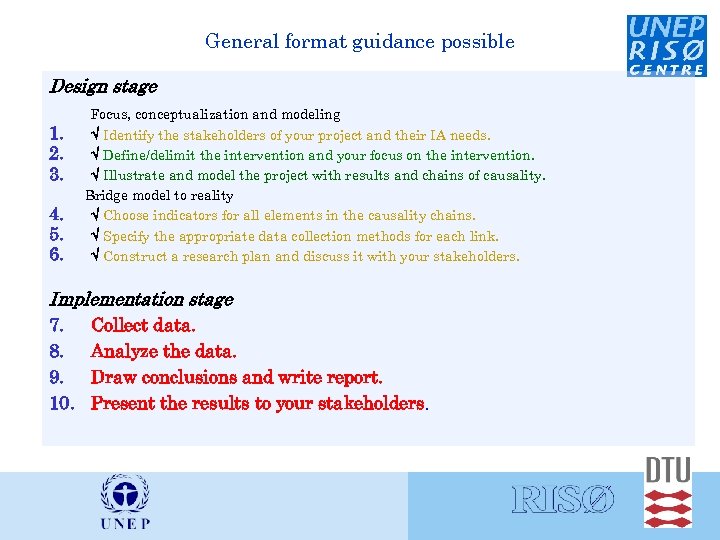 General format guidance possible

UNEP RISØ CENTRE

Design stage

Focus, conceptualization and modeling
1. √ Identify the stakeholders of your project and their IA needs.
2. √ Define/delimit the intervention and your focus on the intervention.
3. √ Illustrate and model the project with results and chains of causality.
Bridge model to reality
4. √ Choose indicators for all elements in the causality chains.
5. √ Specify the appropriate data collection methods for each link.
6. √ Construct a research plan and discuss it with your stakeholders.

Implementation stage
7. Collect data.
8. Analyze the data.
9. Draw conclusions and write report.
10. Present the results to your stakeholders.

UNEP

RISØ

DTU